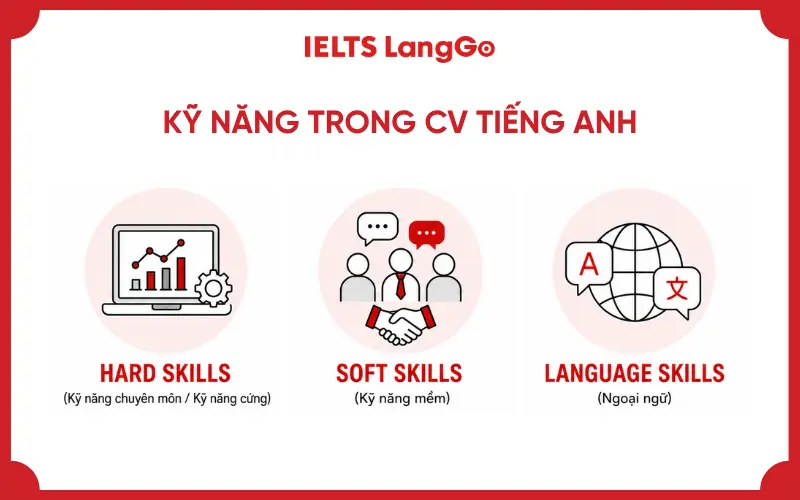 IELTS LangGo

KỸ NĂNG TRONG CV TIẾNG ANH

A

文

HARD SKILLS
(Kỹ năng chuyên môn / Kỹ năng cứng)

SOFT SKILLS
(Kỹ năng mềm)

LANGUAGE SKILLS
(Ngoại ngữ)